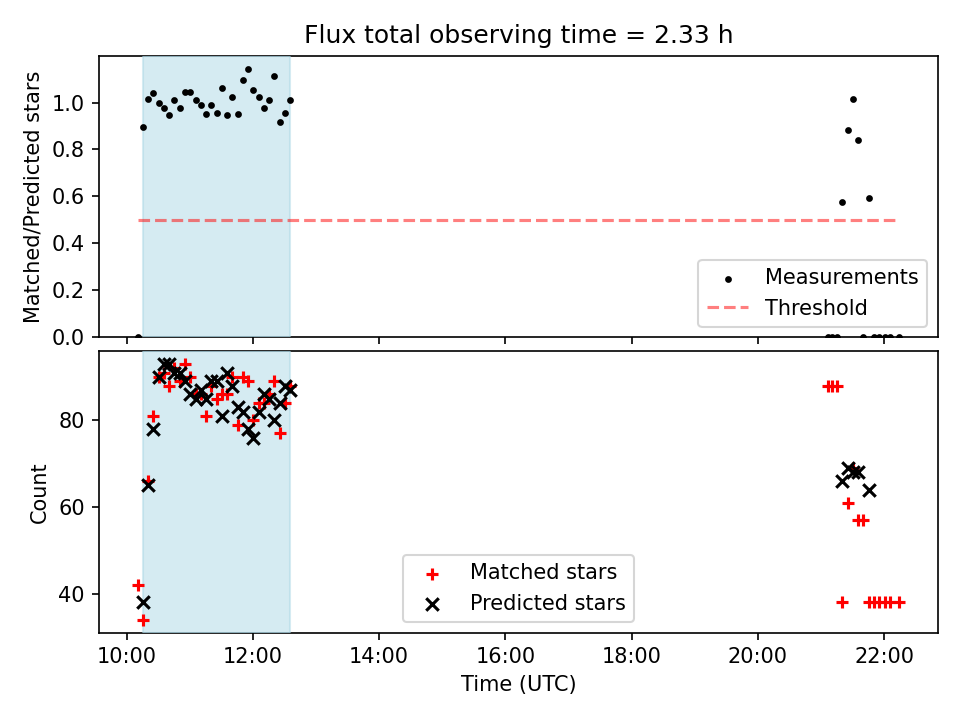 Flux total observing time = 2.33 h

Matched/Predicted stars

1.0
0.8
0.6
0.4
0.2
0.0

Measurements
Threshold

Count

80
60
40

Matched stars
Predicted stars

10:00
12:00
14:00
16:00
18:00
20:00
22:00

Time (UTC)